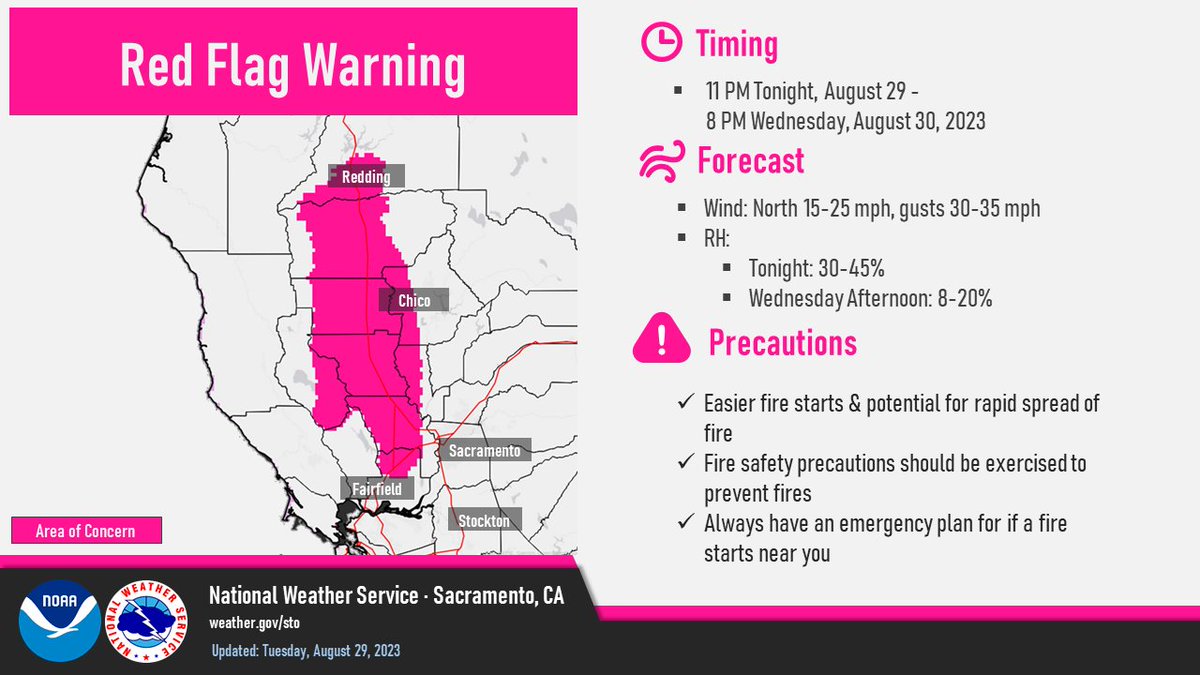 Red Flag Warning

Redding

Chico

Sacramento

Fairfield

Stockton

Area of Concern

Timing

▪ 11 PM Tonight, August 29 - 8 PM Wednesday, August 30, 2023

Forecast

▪ Wind: North 15-25 mph, gusts 30-35 mph
▪ RH:
▪ Tonight: 30-45%
▪ Wednesday Afternoon: 8-20%

Precautions

✓ Easier fire starts & potential for rapid spread of fire
✓ Fire safety precautions should be exercised to prevent fires
✓ Always have an emergency plan for if a fire starts near you

NOAA

NATIONAL WEATHER SERVICE

National Weather Service · Sacramento, CA
weather.gov/sto
Updated: Tuesday, August 29, 2023